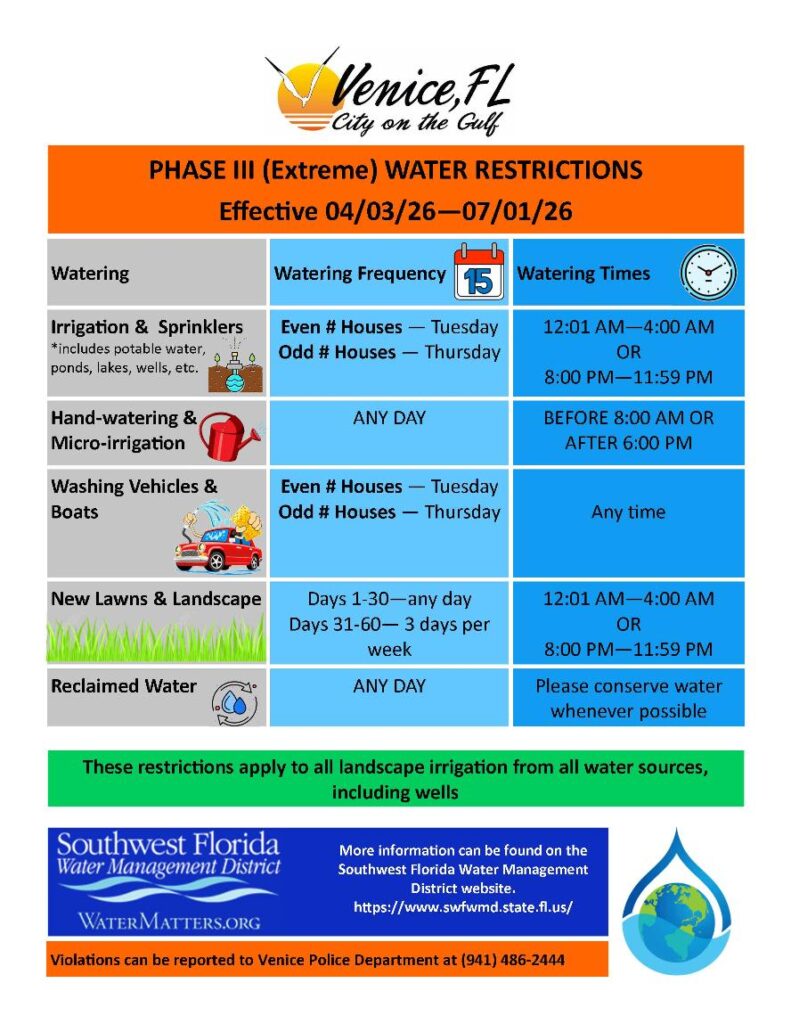 Venice, FL
City on the Gulf

PHASE III (Extreme) WATER RESTRICTIONS
Effective 04/03/26—07/01/26

| Watering | Watering Frequency 15 | Watering Times |
|---|---|---|
| Irrigation & Sprinklers *includes potable water, ponds, lakes, wells, etc. | Even # Houses — Tuesday Odd # Houses — Thursday | 12:01 AM—4:00 AM OR 8:00 PM—11:59 PM |
| Hand-watering & Micro-irrigation | ANY DAY | BEFORE 8:00 AM OR AFTER 6:00 PM |
| Washing Vehicles & Boats | Even # Houses — Tuesday Odd # Houses — Thursday | Any time |
| New Lawns & Landscape | Days 1-30—any day Days 31-60— 3 days per week | 12:01 AM—4:00 AM OR 8:00 PM—11:59 PM |
| Reclaimed Water | ANY DAY | Please conserve water whenever possible |

These restrictions apply to all landscape irrigation from all water sources, including wells

Southwest Florida Water Management District
WATERMATTERS.ORG

More information can be found on the Southwest Florida Water Management District website.
https://www.swfwmd.state.fl.us/

Violations can be reported to Venice Police Department at (941) 486-2444